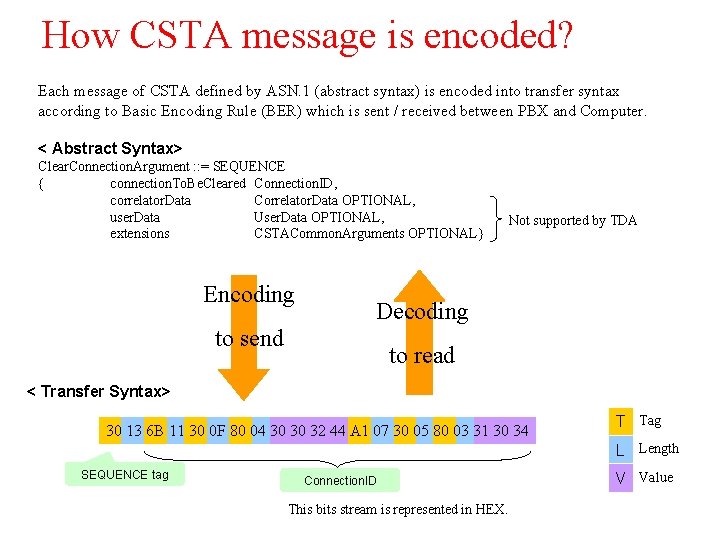 How CSTA message is encoded?

Each message of CSTA defined by ASN.1 (abstract syntax) is encoded into transfer syntax according to Basic Encoding Rule (BER) which is sent / received between PBX and Computer.

< Abstract Syntax>
ClearConnectionArgument ::= SEQUENCE
{ connectionToBeCleared ConnectionID,
correlatorData CorrelatorData OPTIONAL,
userData UserData OPTIONAL,
extensions CSTACommonArguments OPTIONAL}

Not supported by TDA

Encoding to send

Decoding to read

< Transfer Syntax>

30 13 6B 11 30 0F 80 04 30 30 32 44 A1 07 30 05 80 03 31 30 34

SEQUENCE tag

ConnectionID

This bits stream is represented in HEX.

T Tag
L Length
V Value